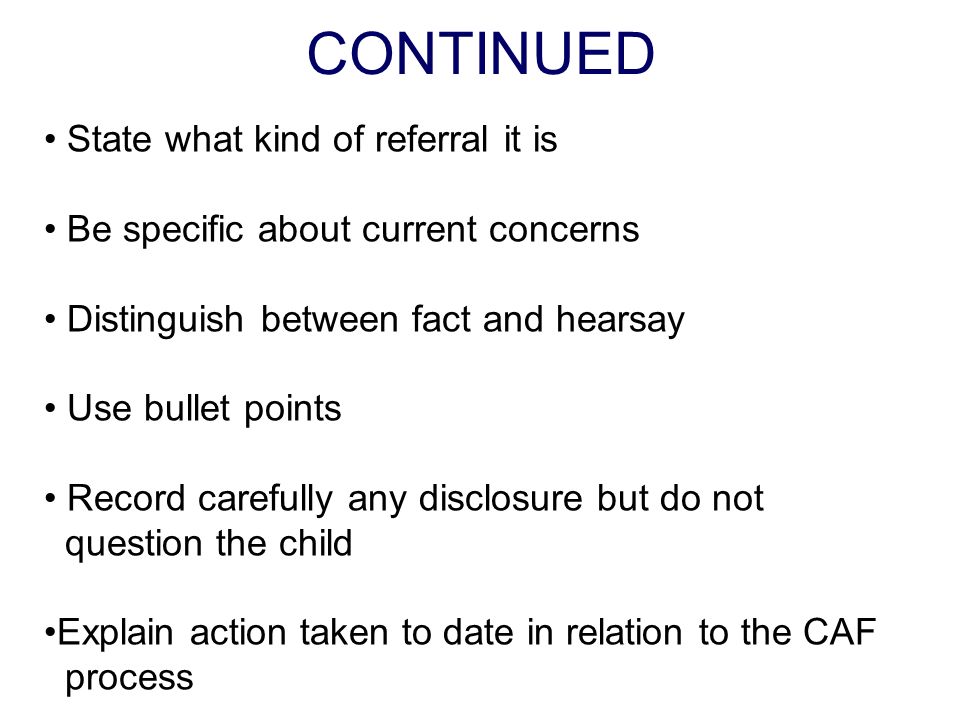 CONTINUED

• State what kind of referral it is

• Be specific about current concerns

• Distinguish between fact and hearsay

• Use bullet points

• Record carefully any disclosure but do not question the child

•Explain action taken to date in relation to the CAF process